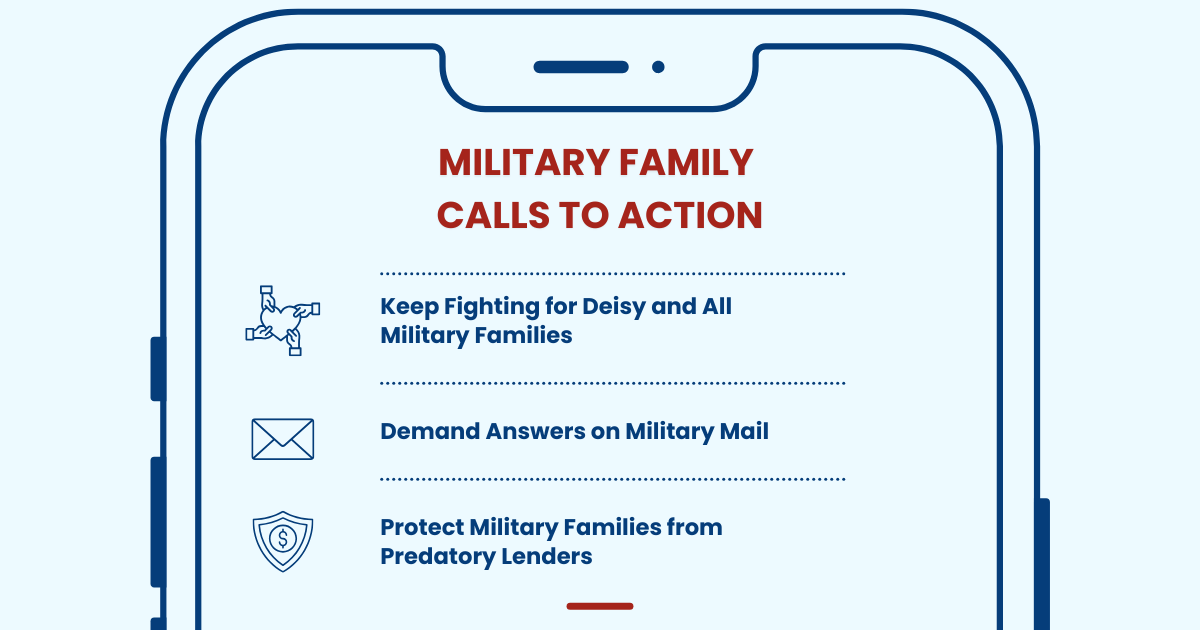 MILITARY FAMILY
CALLS TO ACTION

Keep Fighting for Deisy and All Military Families

Demand Answers on Military Mail

Protect Military Families from Predatory Lenders